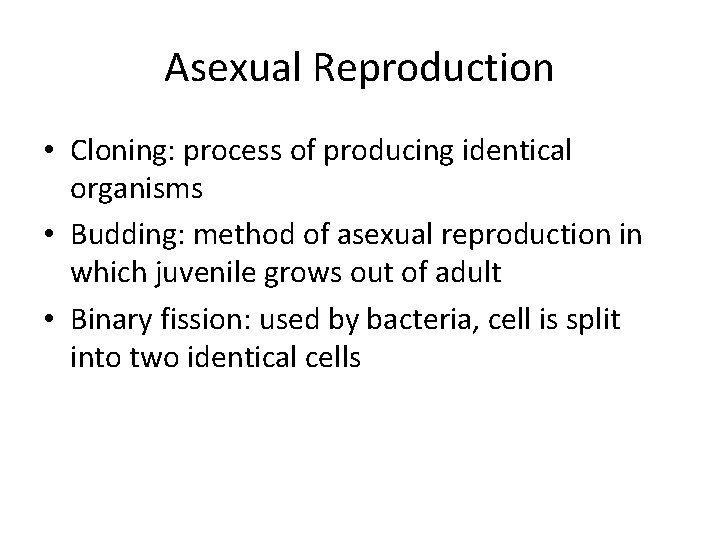 Asexual Reproduction

• Cloning: process of producing identical organisms
• Budding: method of asexual reproduction in which juvenile grows out of adult
• Binary fission: used by bacteria, cell is split into two identical cells